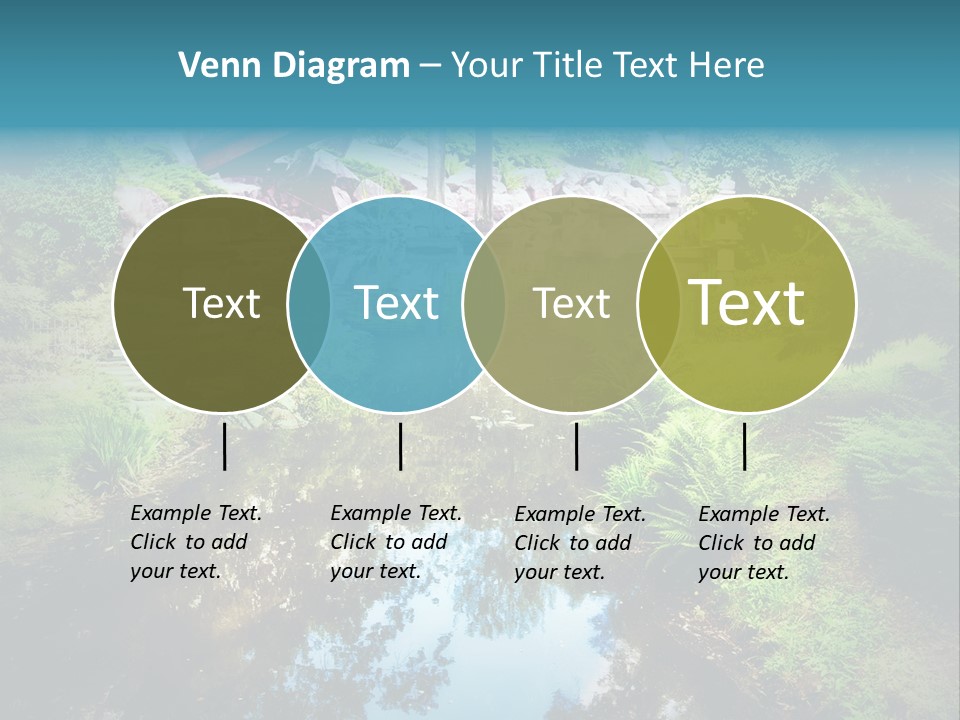 Venn Diagram – Your Title Text Here

Text

Text

Text

Text

Example Text. Click to add your text.

Example Text. Click to add your text.

Example Text. Click to add your text.

Example Text. Click to add your text.